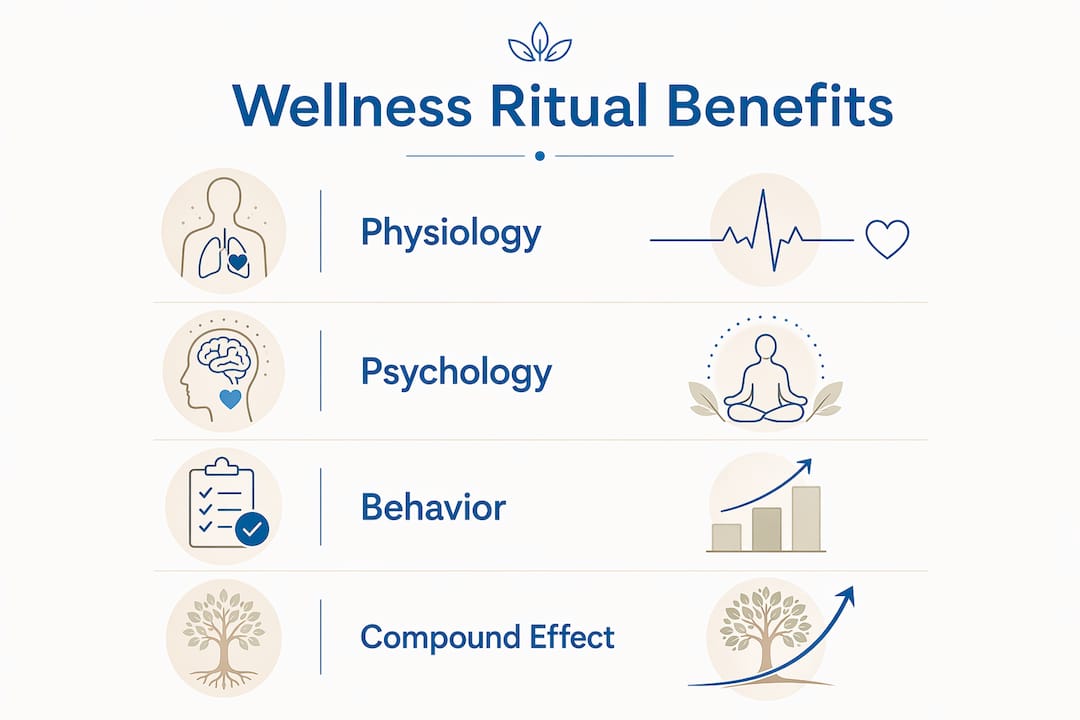 Wellness Ritual Benefits

Physiology

Psychology

Behavior

Compound Effect